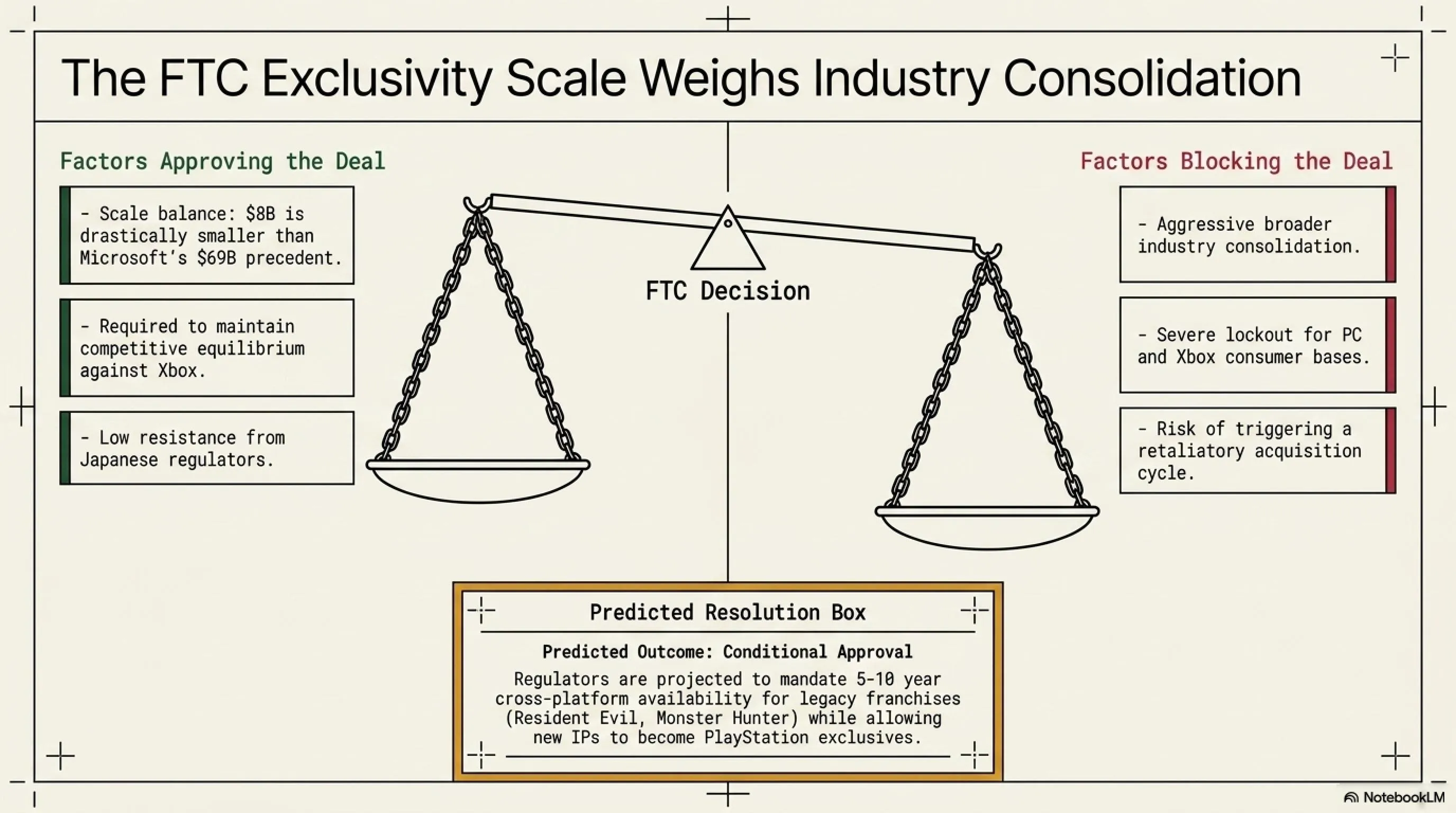 The FTC Exclusivity Scale Weighs Industry Consolidation

Factors Approving the Deal

- Scale balance: \$8B is drastically smaller than Microsoft's \$69B precedent.

- Required to maintain competitive equilibrium against Xbox.

- Low resistance from Japanese regulators.

FTC Decision

Factors Blocking the Deal

- Aggressive broader industry consolidation.

- Severe lockout for PC and Xbox consumer bases.

- Risk of triggering a retaliatory acquisition cycle.

Predicted Resolution Box

Predicted Outcome: Conditional Approval

Regulators are projected to mandate 5-10 year cross-platform availability for legacy franchises (Resident Evil, Monster Hunter) while allowing new IPs to become PlayStation exclusives.

NotebookLM